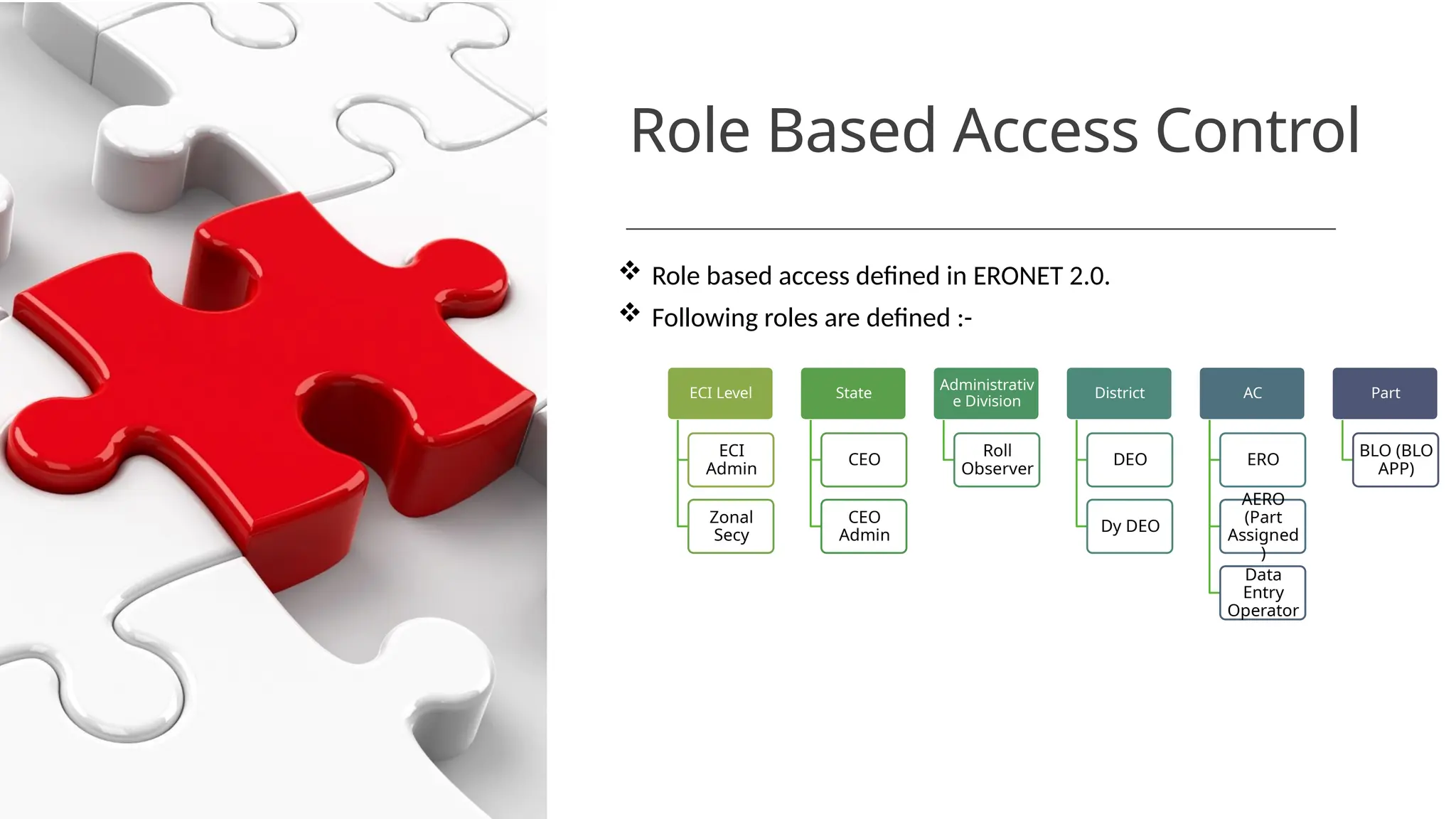 Role Based Access Control

❖ Role based access defined in ERONET 2.0.
❖ Following roles are defined :-

ECI Level
ECI Admin
Zonal Secy

State
CEO
CEO Admin

Administrative Division
Roll Observer

District
DEO
Dy DEO

AC
ERO
AERO (Part Assigned)
Data Entry Operator

Part
BLO (BLO APP)